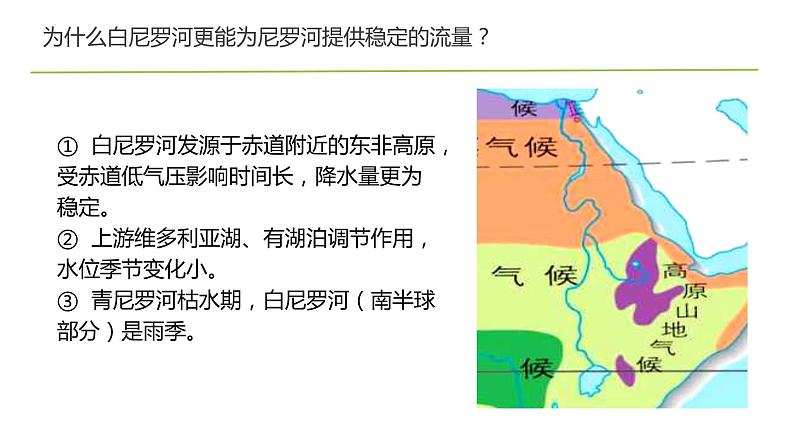 为什么白尼罗河更能为尼罗河提供稳定的流量？

① 白尼罗河发源于赤道附近的东非高原，受赤道低气压影响时间长，降水量更为稳定。
② 上游维多利亚湖、有湖泊调节作用，水位季节变化小。
③ 青尼罗河枯水期，白尼罗河（南半球部分）是雨季。

候
气候
气候
高原山地气候
候